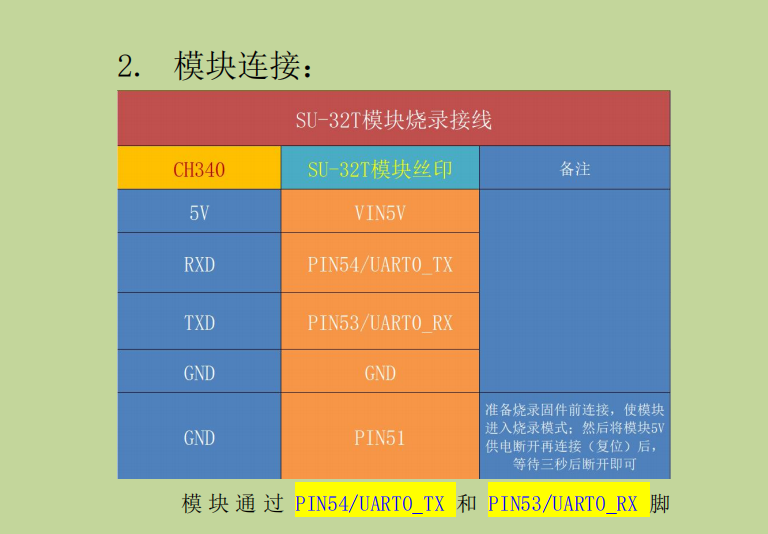 2. 模块连接：

SU-32T模块烧录接线

| CH340 | SU-32T模块丝印 | 备注 |
|---|---|---|
| 5V | VIN5V | |
| RXD | PIN54/UART0_TX | |
| TXD | PIN53/UART0_RX | |
| GND | GND | |
| GND | PIN51 | 准备烧录固件前连接，使模块进入烧录模式；然后将模块5V供电断开再连接（复位）后，等待三秒后断开即可 |

模块通过 PIN54/UART0_TX 和 PIN53/UART0_RX 脚